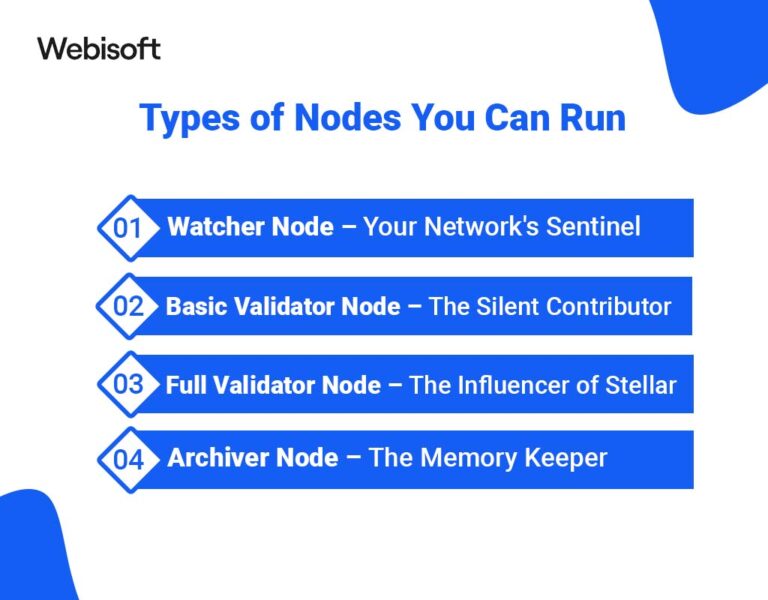 Webisoft

Types of Nodes You Can Run

01 Watcher Node – Your Network's Sentinel

02 Basic Validator Node – The Silent Contributor

03 Full Validator Node – The Influencer of Stellar

04 Archiver Node – The Memory Keeper